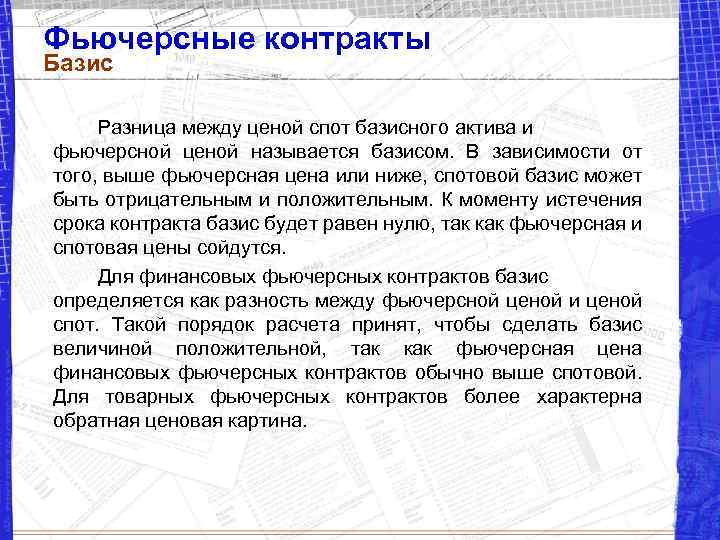 Фьючерсные контракты
Базис

Разница между ценой спот базисного актива и фьючерсной ценой называется базисом. В зависимости от того, выше фьючерсная цена или ниже, спотовой базис может быть отрицательным и положительным. К моменту истечения срока контракта базис будет равен нулю, так как фьючерсная и спотовая цены сойдутся.

Для финансовых фьючерсных контрактов базис определяется как разность между фьючерсной ценой и ценой спот. Такой порядок расчета принят, чтобы сделать базис величиной положительной, так как фьючерсная цена финансовых фьючерсных контрактов обычно выше спотовой. Для товарных фьючерсных контрактов более характерна обратная ценовая картина.